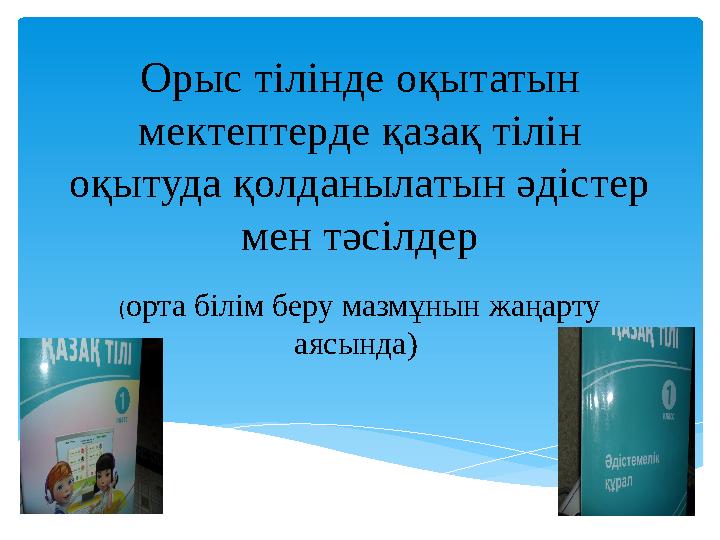 Орыс тілінде оқытатын мектептерде қазақ тілін оқытуда қолданылатын әдістер мен тәсілдер

(орта білім беру мазмұнын жаңарту аясында)

ҚАЗАҚ ТІЛІ
1

ҚАЗАҚ ТІЛІ
1
Әдістемелік құрал